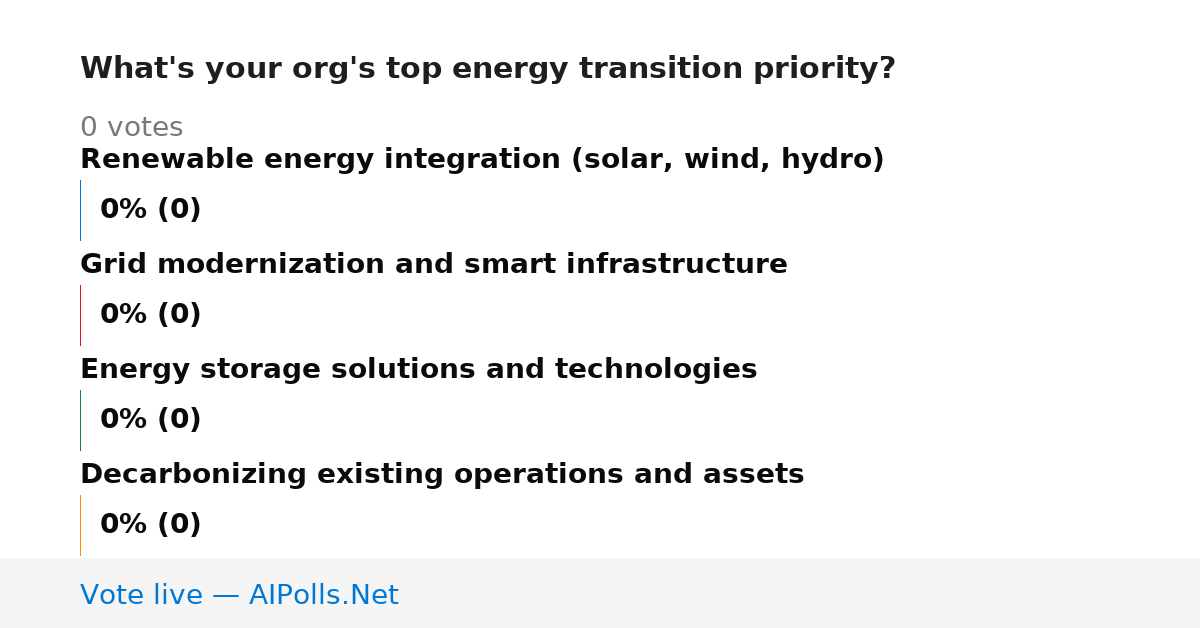 What's your org's top energy transition priority?

0 votes

Renewable energy integration (solar, wind, hydro)

0% (0)

Grid modernization and smart infrastructure

0% (0)

Energy storage solutions and technologies

0% (0)

Decarbonizing existing operations and assets

0% (0)

Vote live — AIPolls.Net